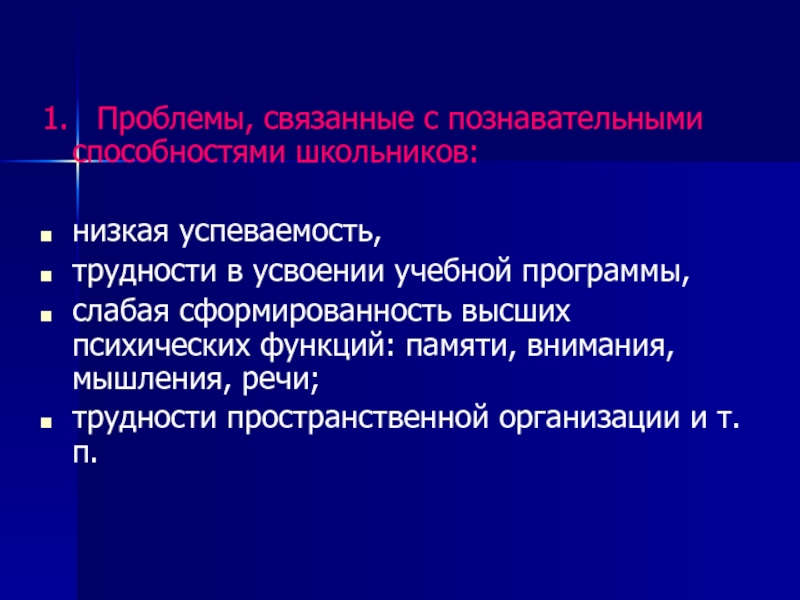 1. Проблемы, связанные с познавательными способностями школьников:

- низкая успеваемость,
- трудности в усвоении учебной программы,
- слабая сформированность высших психических функций: памяти, внимания, мышления, речи;
- трудности пространственной организации и т. п.